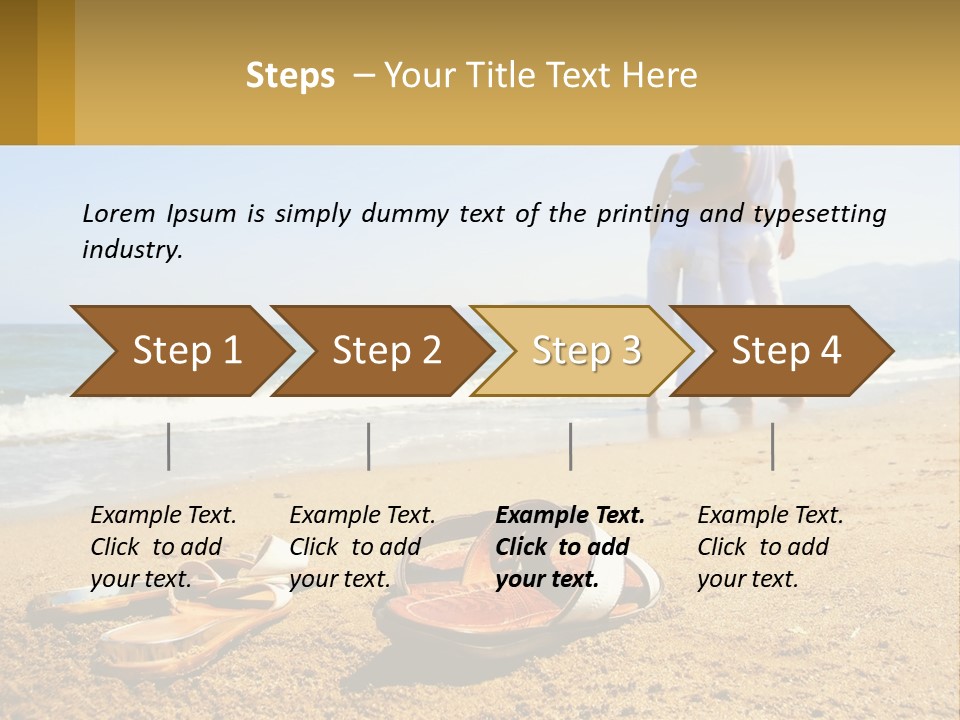 Steps – Your Title Text Here

Lorem Ipsum is simply dummy text of the printing and typesetting industry.

Step 1

Step 2

Step 3

Step 4

Example Text. Click to add your text.

Example Text. Click to add your text.

Example Text. Click to add your text.

Example Text. Click to add your text.